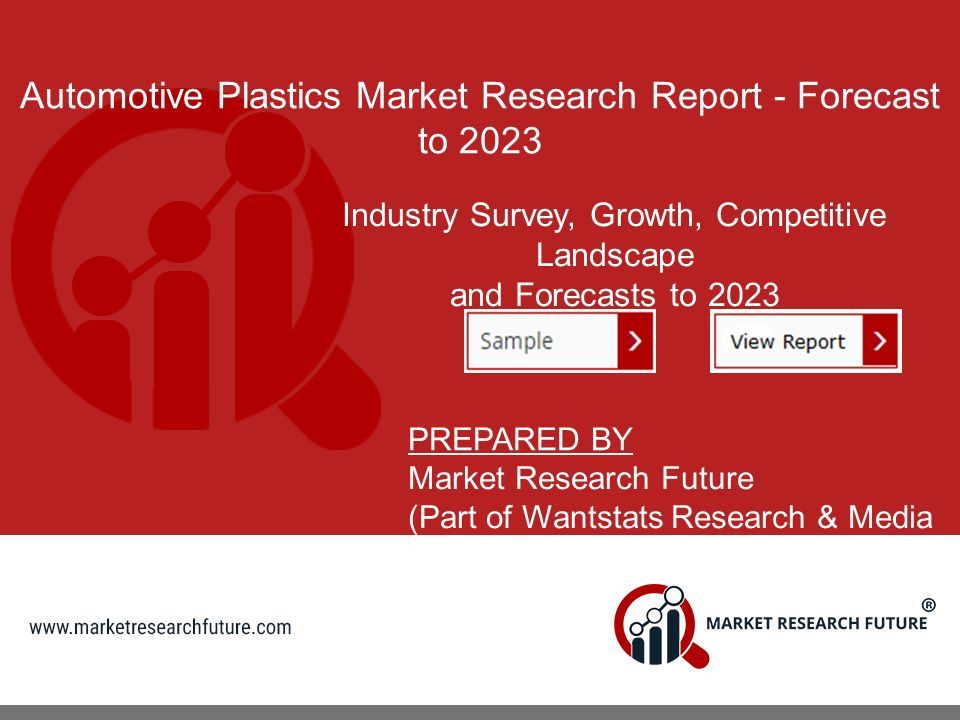 Automotive Plastics Market Research Report - Forecast to 2023

Industry Survey, Growth, Competitive Landscape and Forecasts to 2023

Sample

View Report

PREPARED BY
Market Research Future
(Part of Wantstats Research & Media

www.marketresearchfuture.com

MARKET RESEARCH FUTURE ®